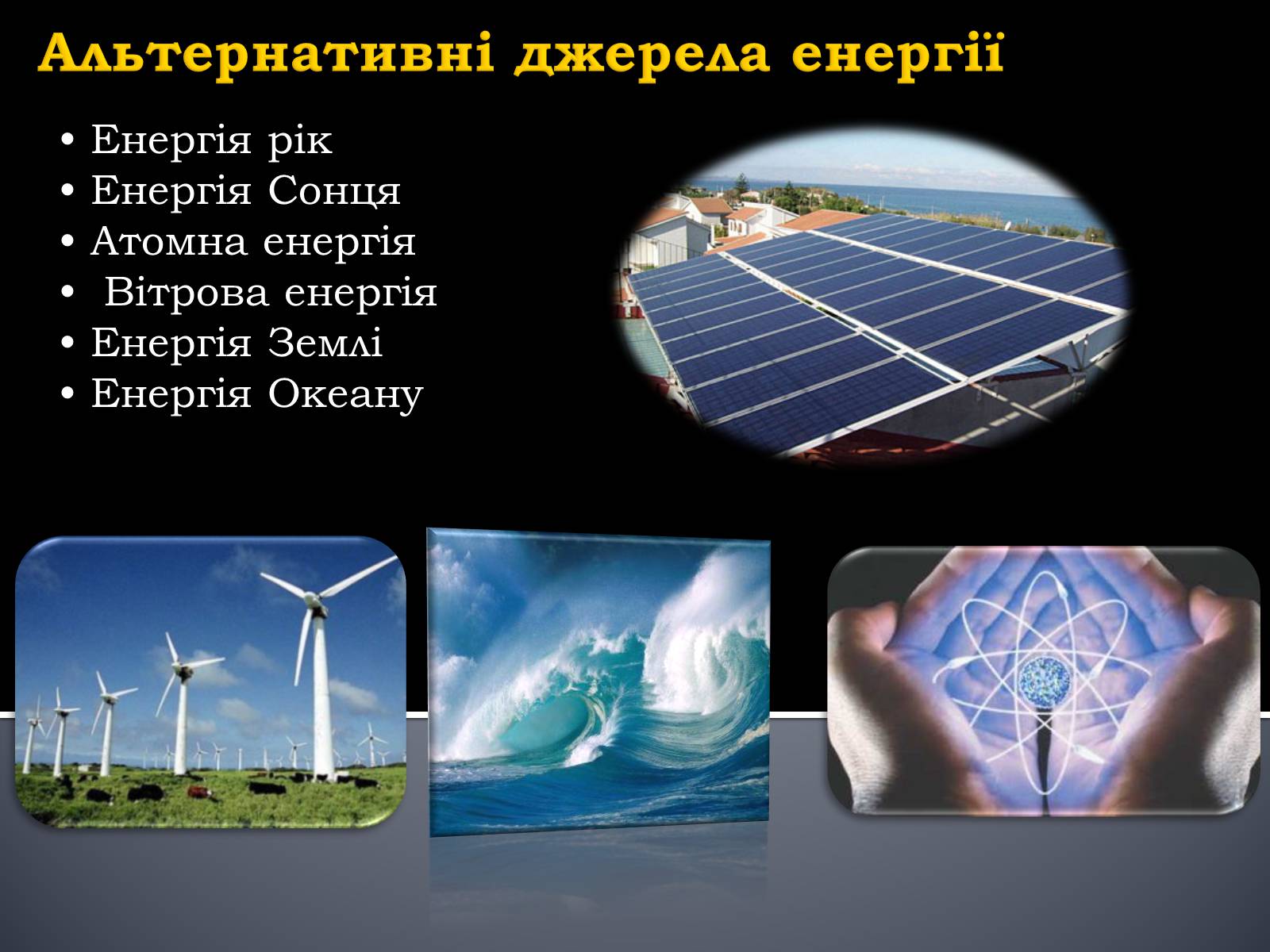 Альтернативні джерела енергії

• Енергія рік
• Енергія Сонця
• Атомна енергія
• Вітрова енергія
• Енергія Землі
• Енергія Океану